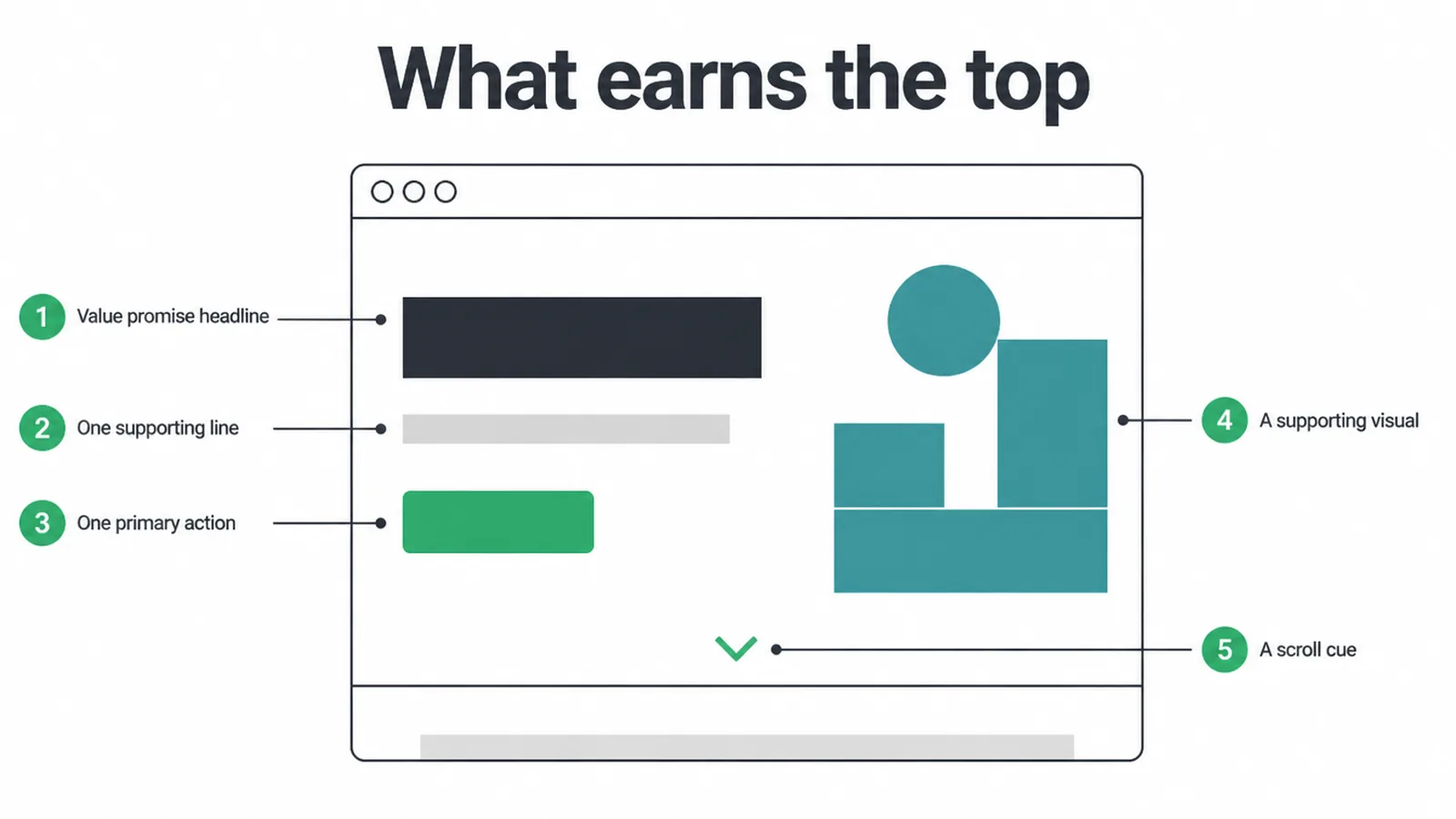 What earns the top

1 Value promise headline

2 One supporting line

3 One primary action

4 A supporting visual

5 A scroll cue